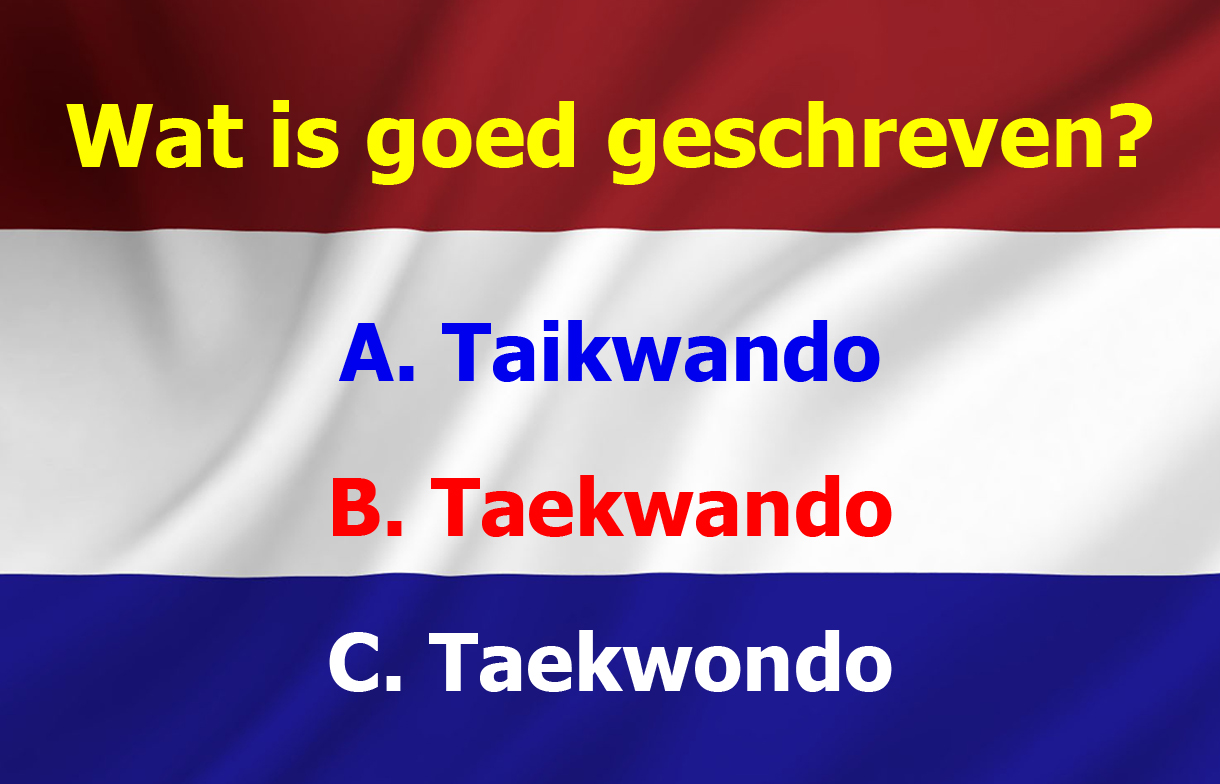 Wat is goed geschreven?

A. Taikwando

B. Taekwando

C. Taekwondo